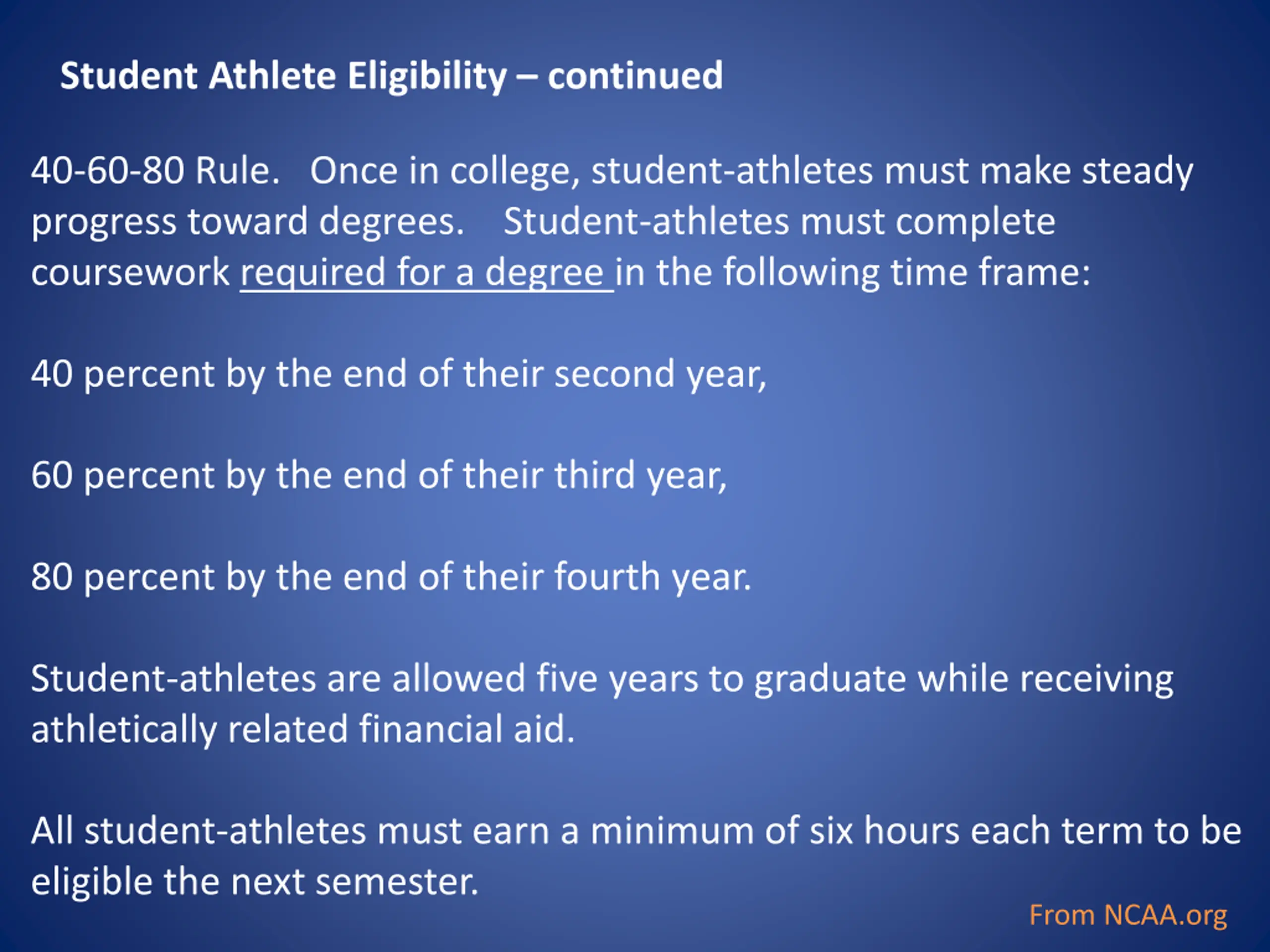 Student Athlete Eligibility – continued

40-60-80 Rule. Once in college, student-athletes must make steady progress toward degrees. Student-athletes must complete coursework required for a degree in the following time frame:

40 percent by the end of their second year,

60 percent by the end of their third year,

80 percent by the end of their fourth year.

Student-athletes are allowed five years to graduate while receiving athletically related financial aid.

All student-athletes must earn a minimum of six hours each term to be eligible the next semester.

From NCAA.org